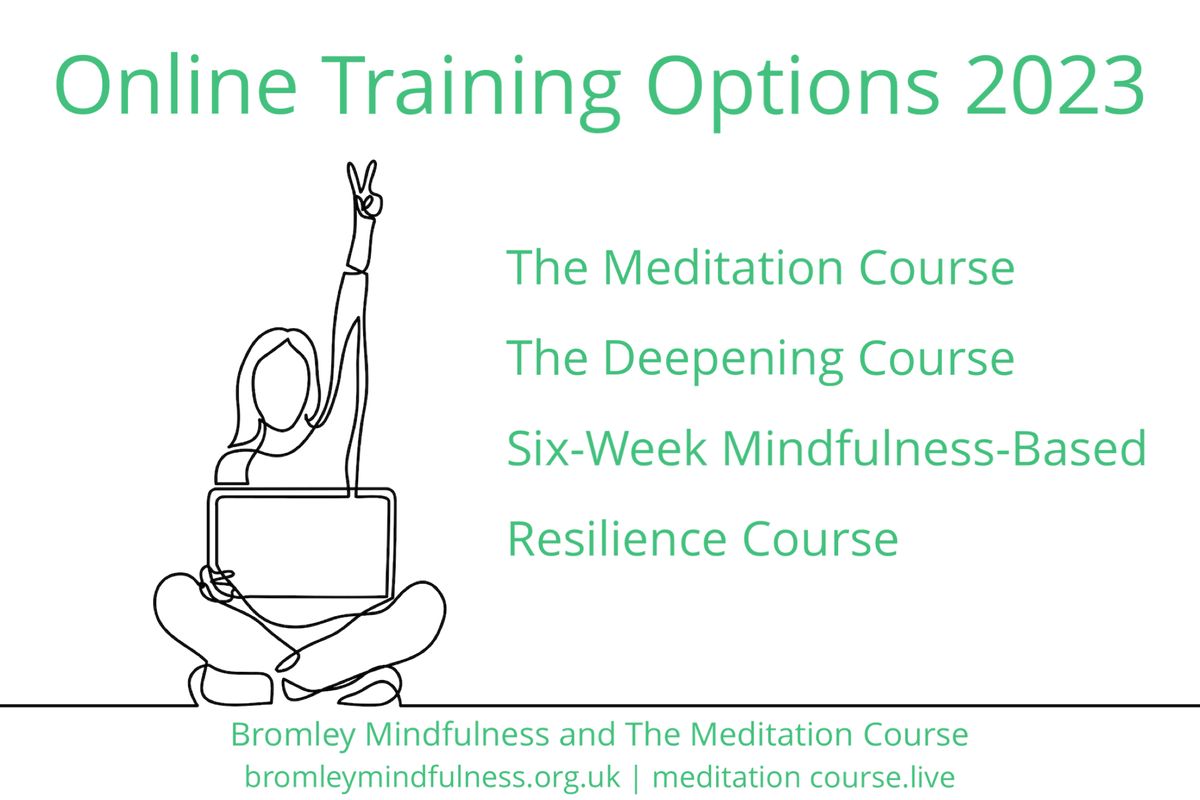 Online Training Options 2023

The Meditation Course

The Deepening Course

Six-Week Mindfulness-Based Resilience Course

Bromley Mindfulness and The Meditation Course
bromleymindfulness.org.uk | meditation course.live